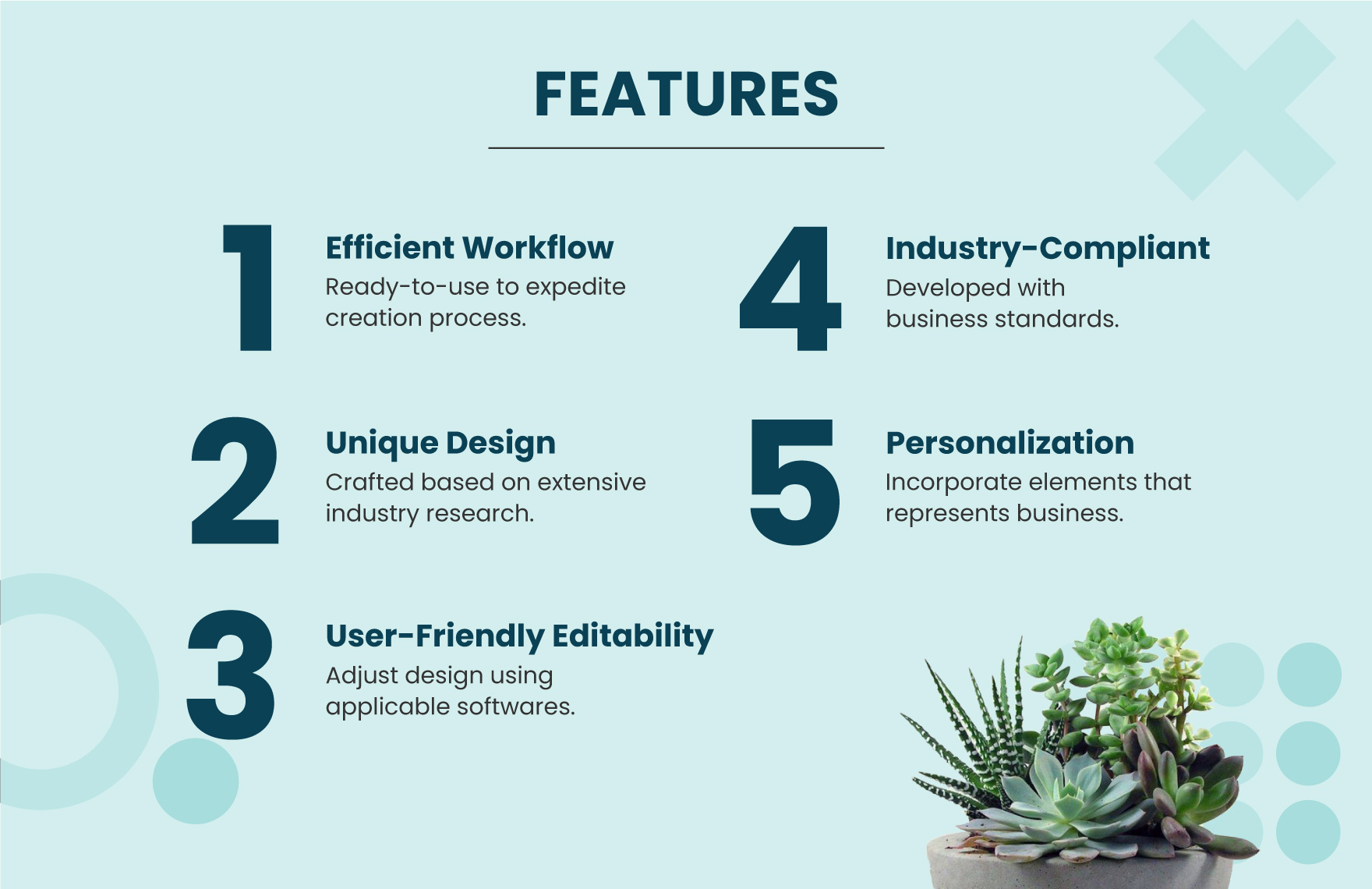 FEATURES

1
Efficient Workflow
Ready-to-use to expedite creation process.

2
Unique Design
Crafted based on extensive industry research.

3
User-Friendly Editability
Adjust design using applicable softwares.

4
Industry-Compliant
Developed with business standards.

5
Personalization
Incorporate elements that represents business.